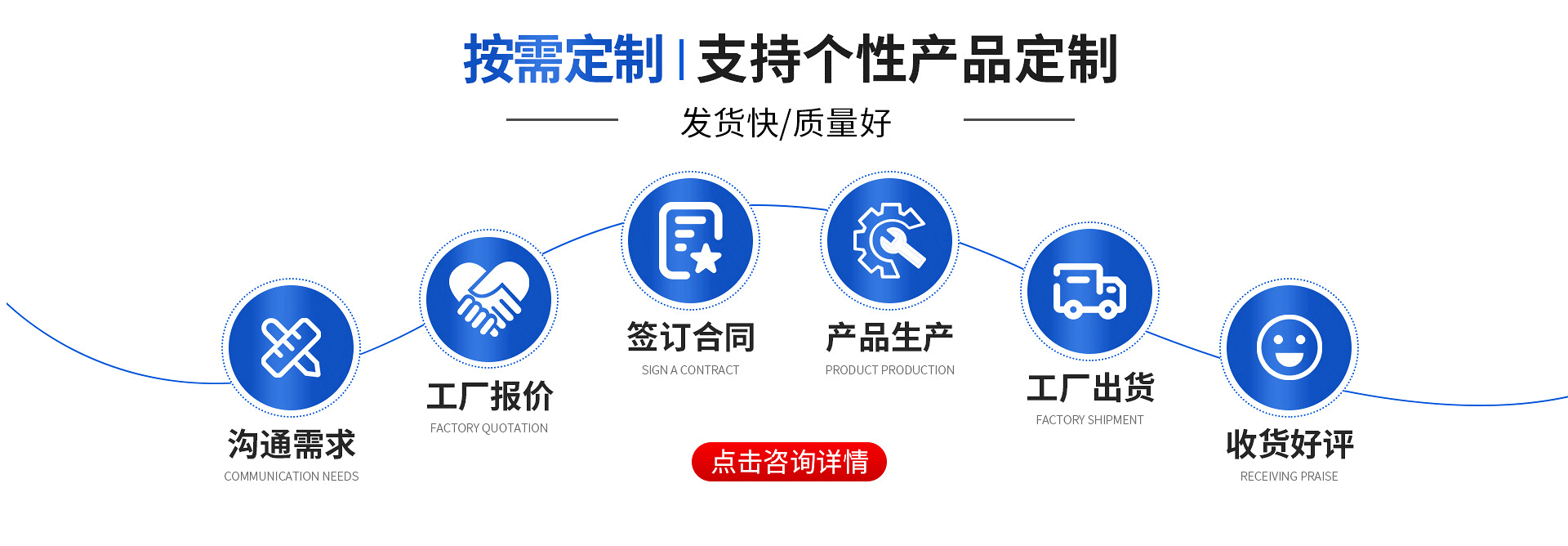 按需定制 | 支持个性产品定制

发货快/质量好

沟通需求
COMMUNICATION NEEDS

工厂报价
FACTORY QUOTATION

签订合同
SIGN A CONTRACT

产品生产
PRODUCT PRODUCTION

工厂出货
FACTORY SHIPMENT

收货好评
RECEIVING PRAISE

点击咨询详情